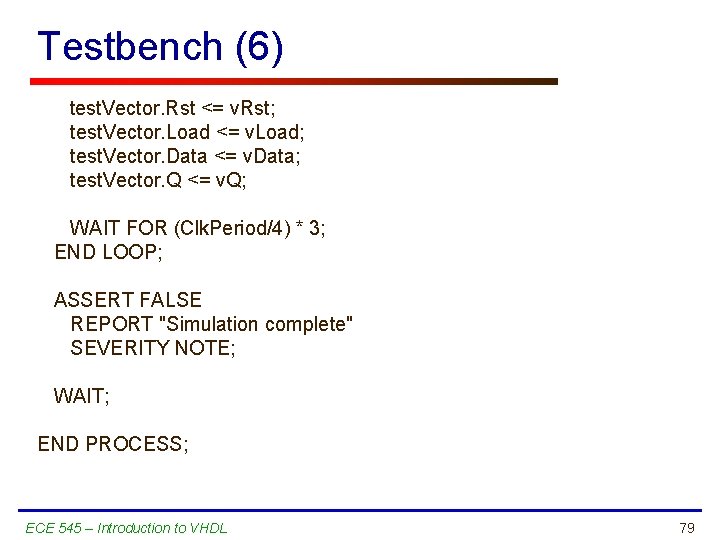 Testbench (6)

testVector.Rst <= vRst;
testVector.Load <= vLoad;
testVector.Data <= vData;
testVector.Q <= vQ;

WAIT FOR (ClkPeriod/4) * 3;
END LOOP;

ASSERT FALSE
REPORT "Simulation complete"
SEVERITY NOTE;

WAIT;

END PROCESS;

ECE 545 – Introduction to VHDL

79